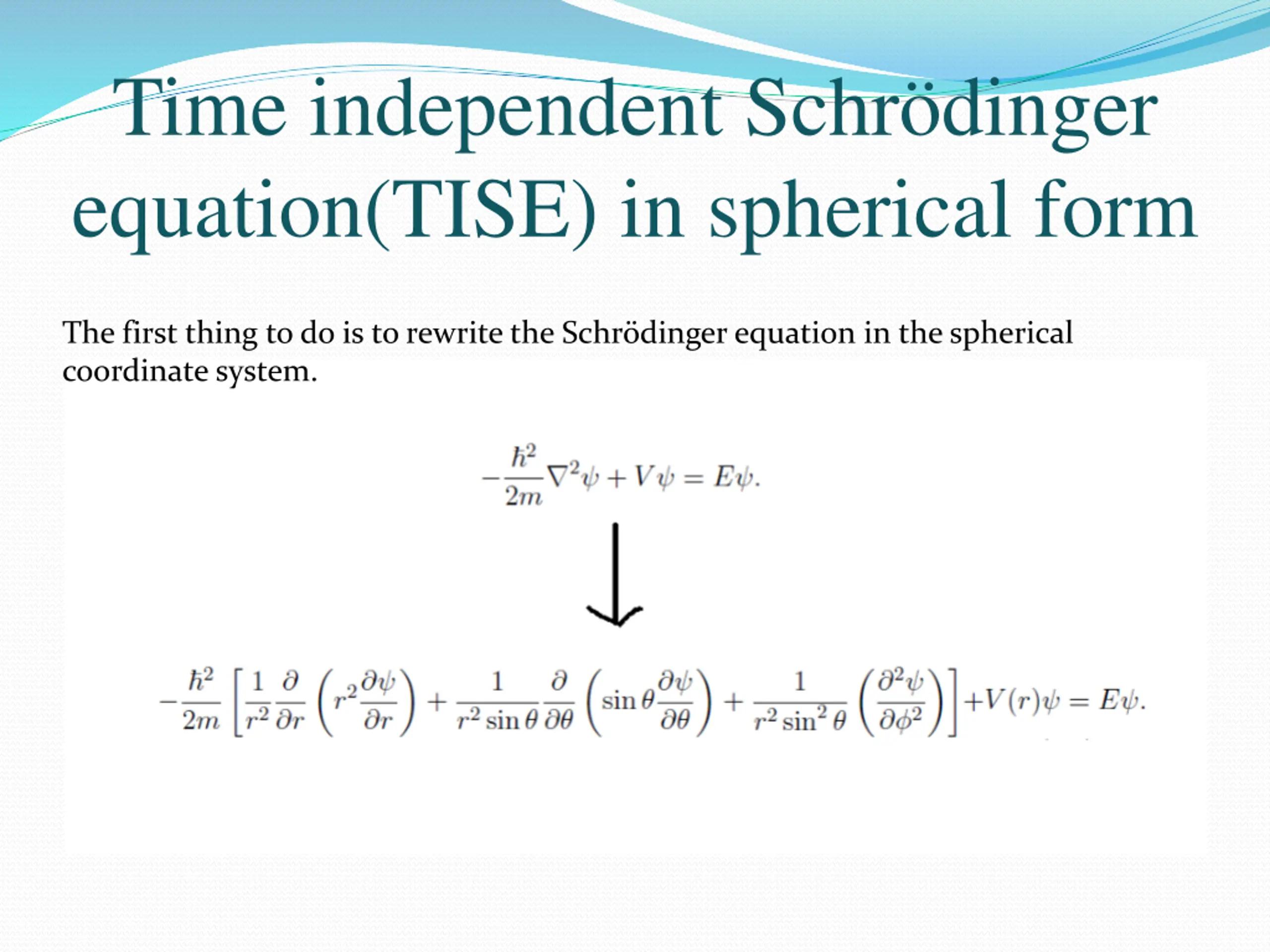 Time independent Schrödinger equation(TISE) in spherical form

The first thing to do is to rewrite the Schrödinger equation in the spherical coordinate system.

$-\frac{\hbar^2}{2m}\nabla^2\psi + V\psi = E\psi.$

$-\frac{\hbar^2}{2m}\left[\frac{1}{r^2}\frac{\partial}{\partial r}\left(r^2\frac{\partial\psi}{\partial r}\right) + \frac{1}{r^2\sin\theta}\frac{\partial}{\partial\theta}\left(\sin\theta\frac{\partial\psi}{\partial\theta}\right) + \frac{1}{r^2\sin^2\theta}\left(\frac{\partial^2\psi}{\partial\phi^2}\right)\right] + V(r)\psi = E\psi.$